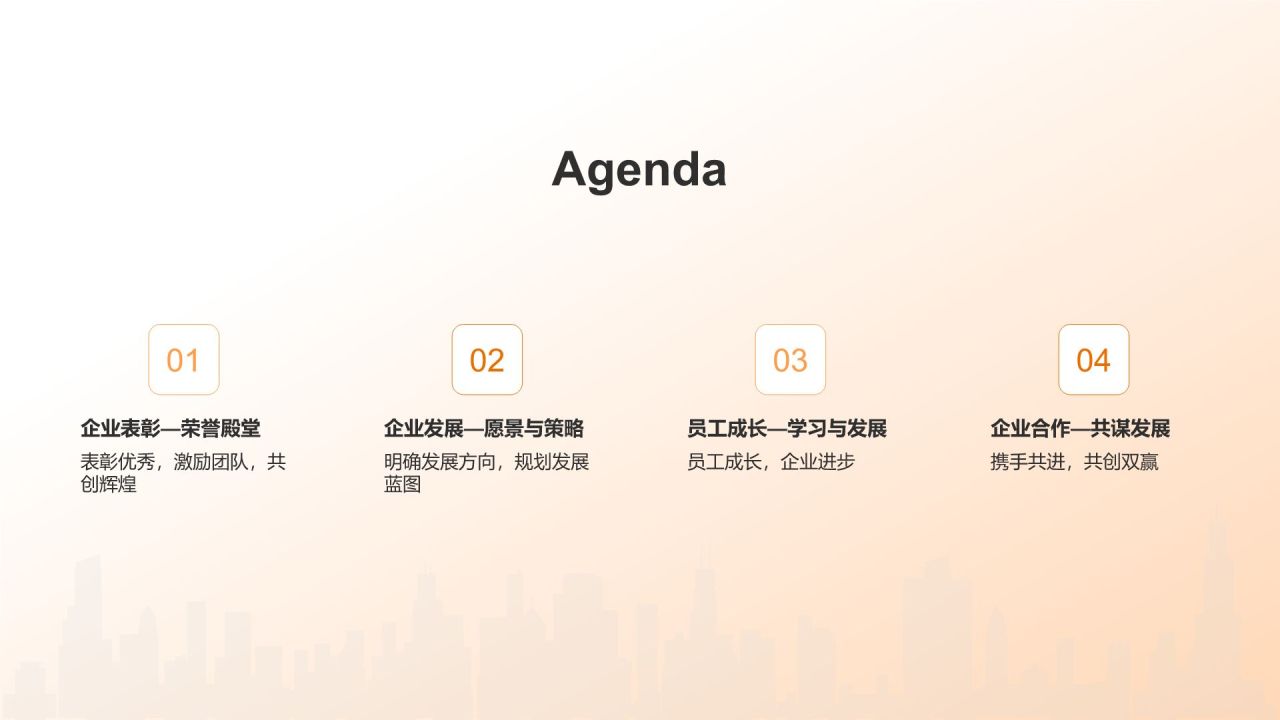 Agenda

01

企业表彰—荣誉殿堂

表彰优秀，激励团队，共创辉煌

02

企业发展—愿景与策略

明确发展方向，规划发展蓝图

03

员工成长—学习与发展

员工成长，企业进步

04

企业合作—共谋发展

携手共进，共创双赢